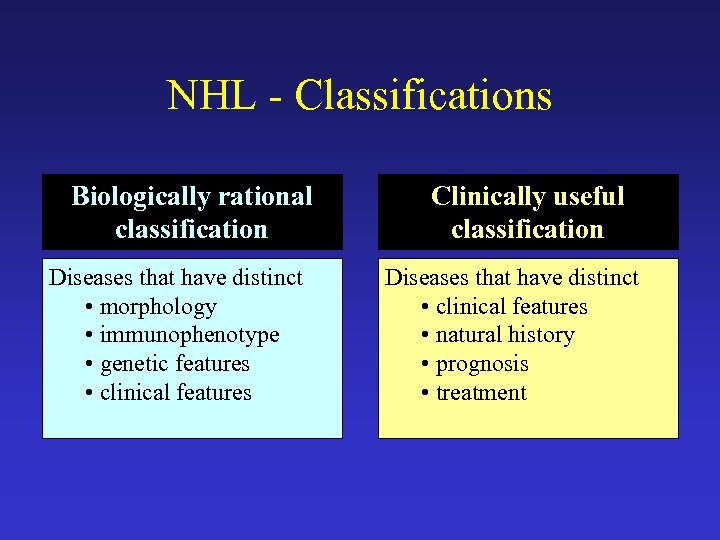 NHL - Classifications

Biologically rational classification

Diseases that have distinct
• morphology
• immunophenotype
• genetic features
• clinical features

Clinically useful classification

Diseases that have distinct
• clinical features
• natural history
• prognosis
• treatment